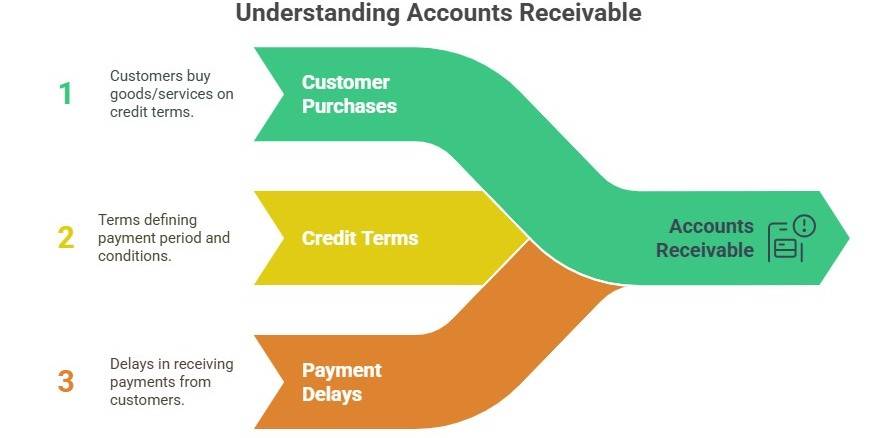 Understanding Accounts Receivable

1

Customers buy goods/services on credit terms.

Customer Purchases

2

Terms defining payment period and conditions.

Credit Terms

3

Delays in receiving payments from customers.

Payment Delays

Accounts Receivable